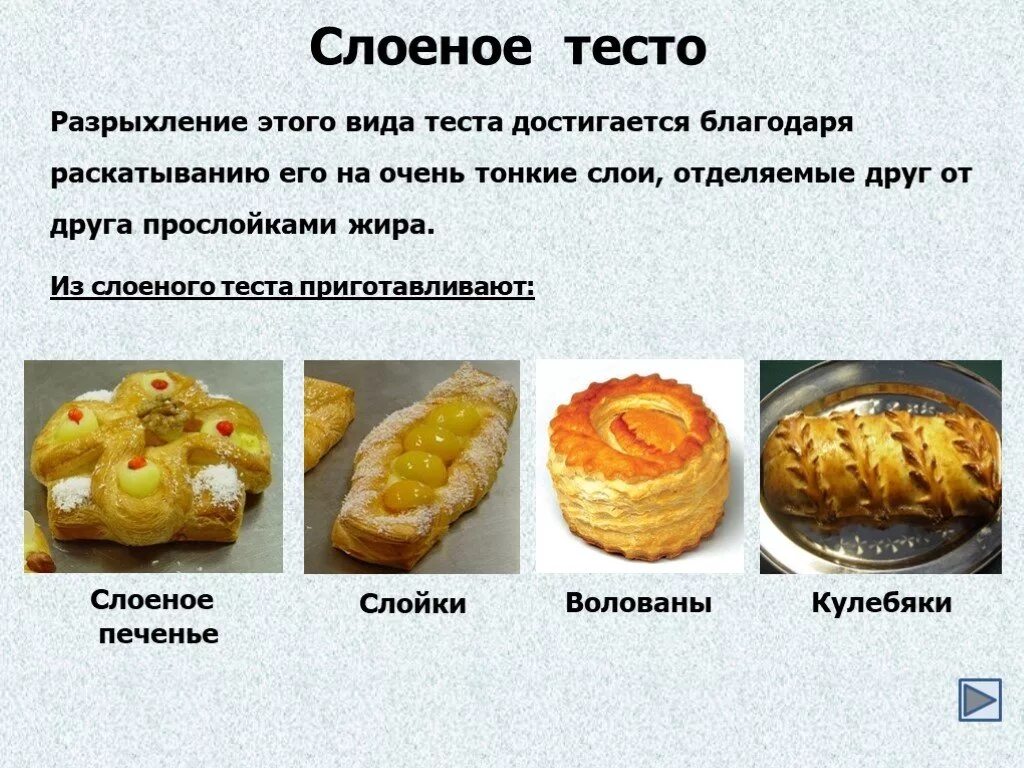 Слоеное тесто

Разрыхление этого вида теста достигается благодаря раскатыванию его на очень тонкие слои, отделяемые друг от друга прослойками жира.

Из слоеного теста приготавливают:

Слоеное печенье

Слойки

Волованы

Кулебяки